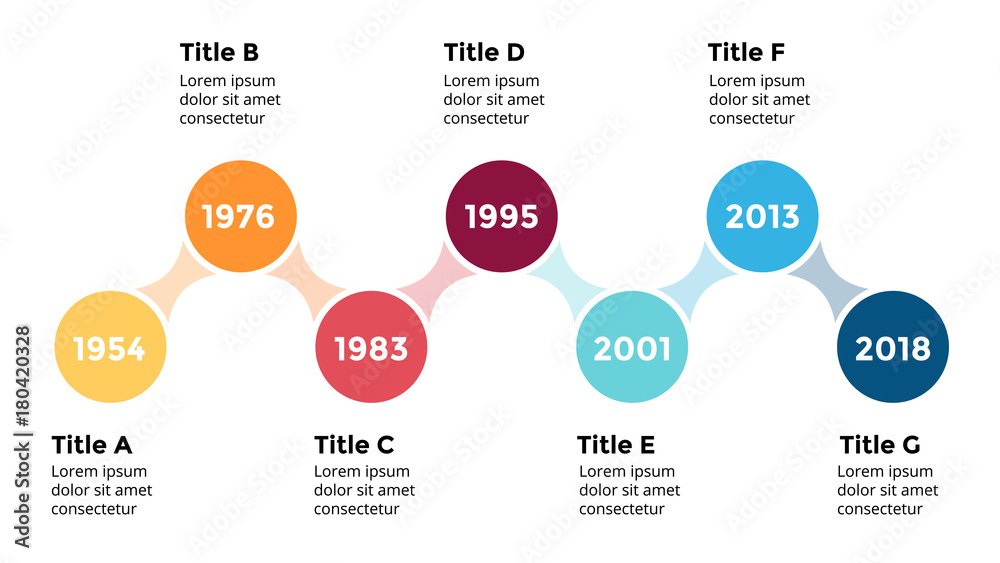 Title B
Lorem ipsum dolor sit amet consectetur

Title D
Lorem ipsum dolor sit amet consectetur

Title F
Lorem ipsum dolor sit amet consectetur

1976

1995

2013

1954

1983

2001

2018

Title A
Lorem ipsum dolor sit amet consectetur

Title C
Lorem ipsum dolor sit amet consectetur

Title E
Lorem ipsum dolor sit amet consectetur

Title G
Lorem ipsum dolor sit amet consectetur

Adobe Stock | #180420328